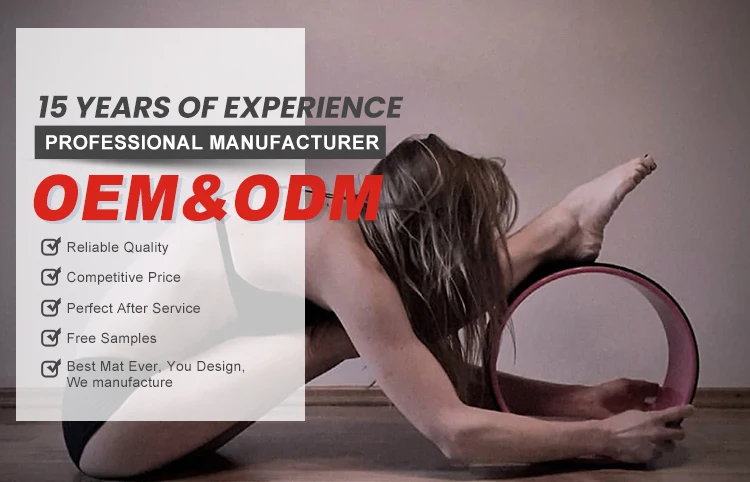 15 YEARS OF EXPERIENCE

PROFESSIONAL MANUFACTURER

OEM&ODM

☑ Reliable Quality
☑ Competitive Price
☑ Perfect After Service
☑ Free Samples
☑ Best Mat Ever, You Design, We manufacture